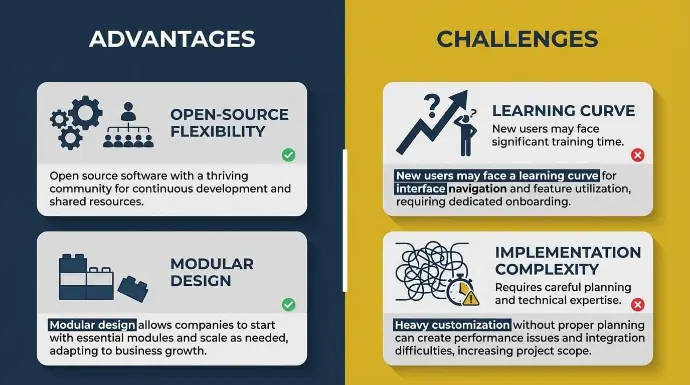 ADVANTAGES

OPEN-SOURCE FLEXIBILITY

Open source software with a thriving community for continuous development and shared resources.

MODULAR DESIGN

Modular design allows companies to start with essential modules and scale as needed, adapting to business growth.

CHALLENGES

LEARNING CURVE

New users may face significant training time.

New users may face a learning curve for interface navigation and feature utilization, requiring dedicated onboarding.

IMPLEMENTATION COMPLEXITY

Requires careful planning and technical expertise.

Heavy customization without proper planning can create performance issues and integration difficulties, increasing project scope.